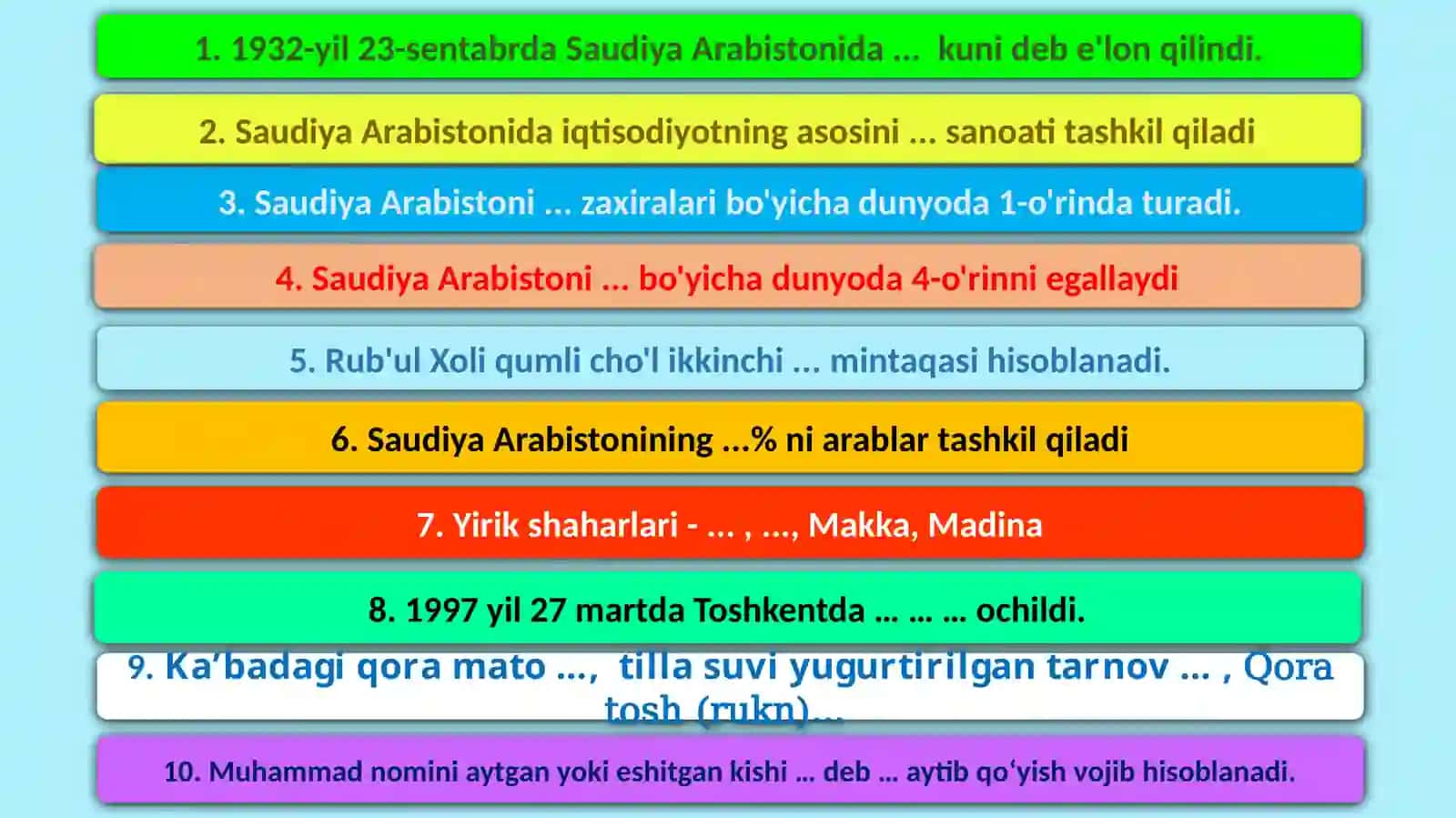 1. 1932-yil 23-sentabrda Saudiya Arabistonida ... kuni deb e'lon qilindi.

2. Saudiya Arabistonida iqtisodiyotning asosini ... sanoati tashkil qiladi

3. Saudiya Arabistoni ... zaxiralari bo'yicha dunyoda 1-o'rinda turadi.

4. Saudiya Arabistoni ... bo'yicha dunyoda 4-o'rinni egallaydi

5. Rub'ul Xoli qumli cho'l ikkinchi ... mintaqasi hisoblanadi.

6. Saudiya Arabistonining ...% ni arablar tashkil qiladi

7. Yirik shaharlari - ... , ..., Makka, Madina

8. 1997 yil 27 martda Toshkentda ... ... ... ochildi.

9. Ka'badagi qora mato ..., tilla suvi yugurtirilgan tarnov ... , Qora tosh (rukn)...

10. Muhammad nomini aytgan yoki eshitgan kishi ... deb ... aytib qo'yish vojib hisoblanadi.